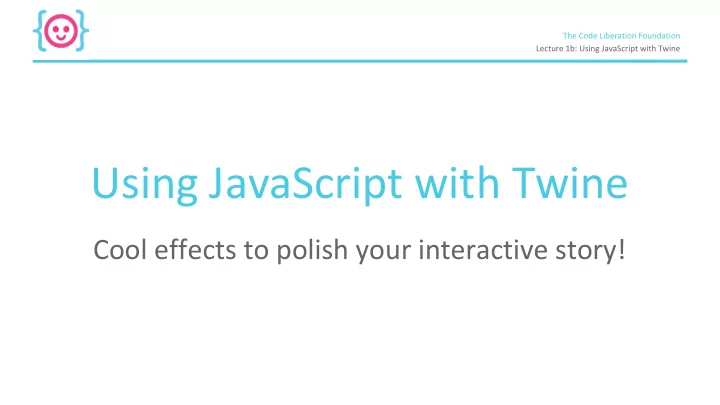 The Code Liberation Foundation
Lecture 1b: Using JavaScript with Twine

Using JavaScript with Twine

Cool effects to polish your interactive story!